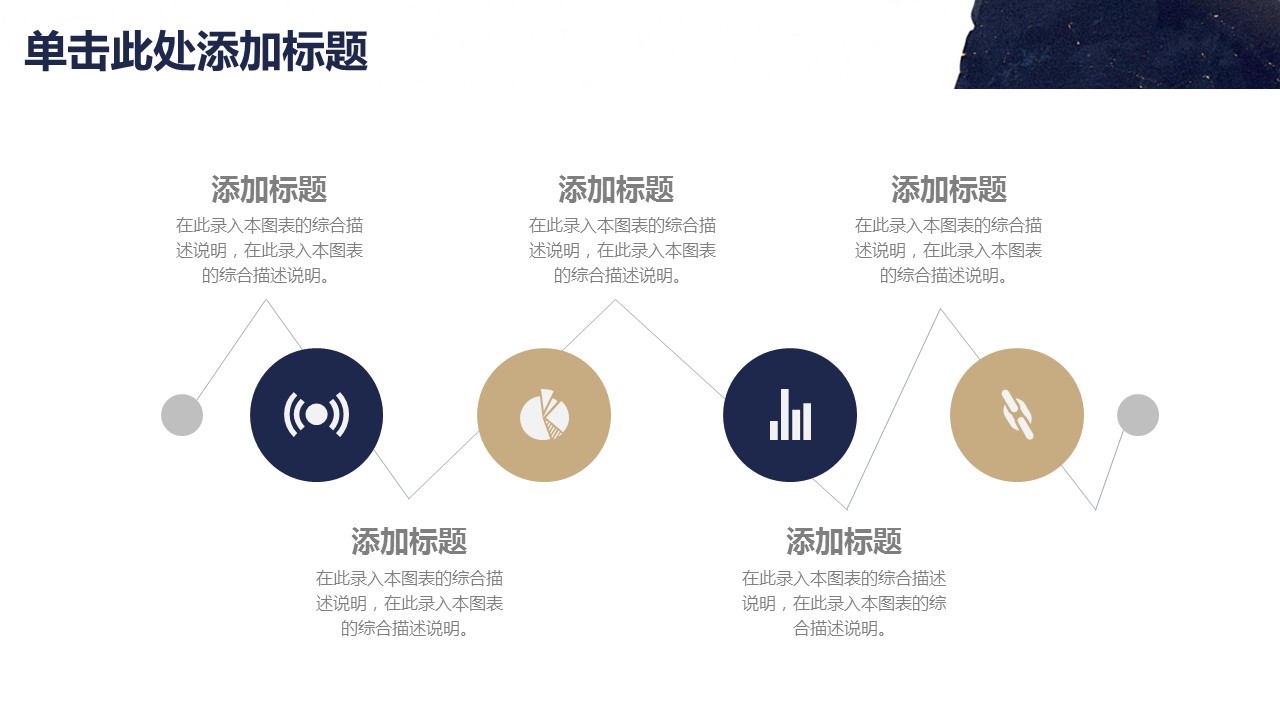 单击此处添加标题

添加标题
在此录入本图表的综合描述说明，在此录入本图表的综合描述说明。

添加标题
在此录入本图表的综合描述说明，在此录入本图表的综合描述说明。

添加标题
在此录入本图表的综合描述说明，在此录入本图表的综合描述说明。

添加标题
在此录入本图表的综合描述说明，在此录入本图表的综合描述说明。

添加标题
在此录入本图表的综合描述说明，在此录入本图表的综合描述说明。